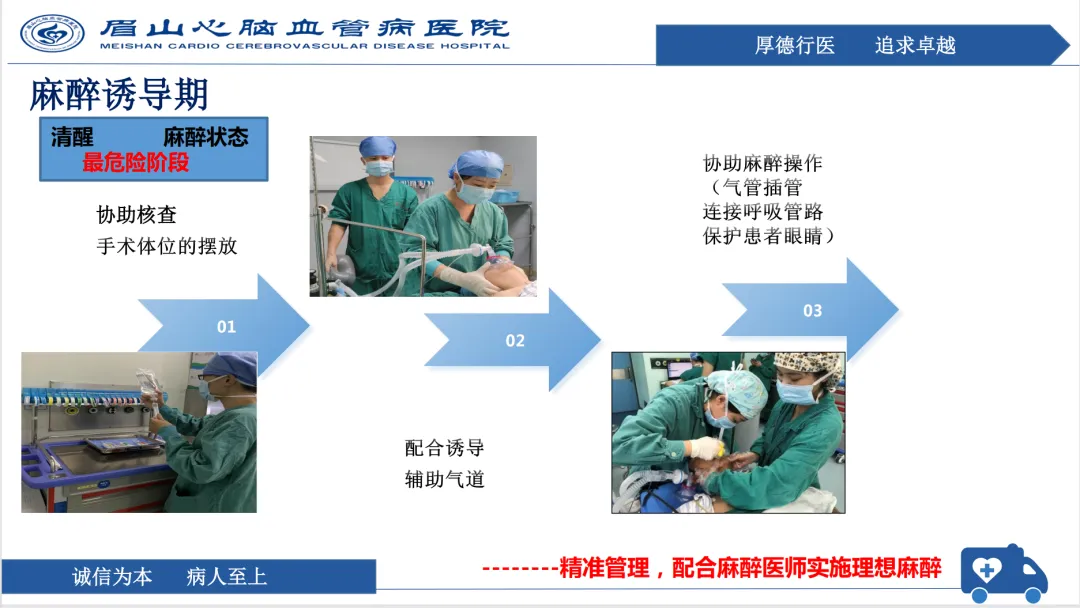 眉山心脑血管病医院
MEISHAN CARDIO CEREBROVASCULAR DISEASE HOSPITAL

厚德行医　追求卓越

麻醉诱导期

清醒　　麻醉状态
最危险阶段

协助核查
手术体位的摆放

01

02

配合诱导
辅助气道

协助麻醉操作
（气管插管
连接呼吸管路
保护患者眼睛）

03

诚信为本　病人至上

--------精准管理，配合麻醉医师实施理想麻醉